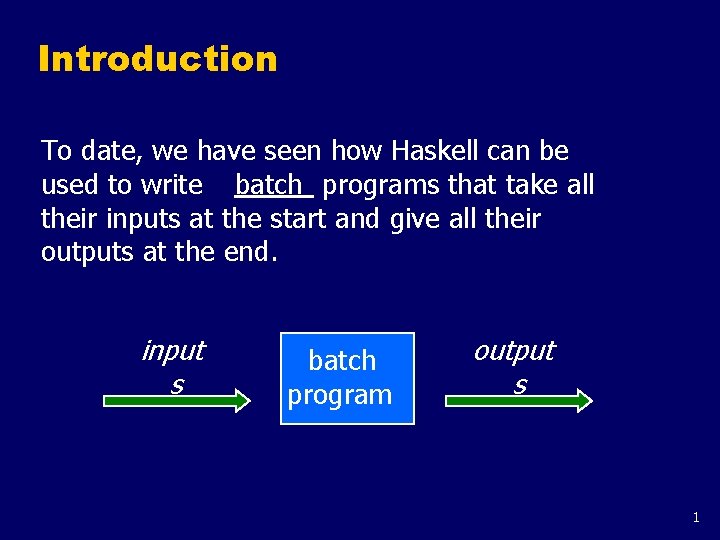 Introduction

To date, we have seen how Haskell can be used to write batch programs that take all their inputs at the start and give all their outputs at the end.

input
s

batch program

output
s

1